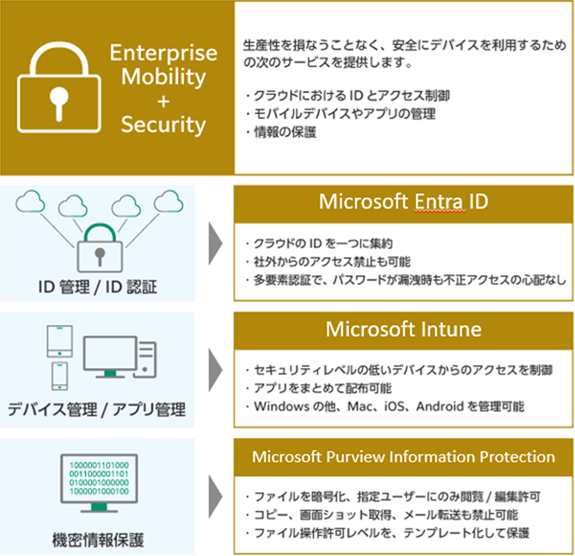 Enterprise Mobility + Security

生産性を損なうことなく、安全にデバイスを利用するための次のサービスを提供します。

・クラウドにおける ID とアクセス制御
・モバイルデバイスやアプリの管理
・情報の保護

ID 管理 / ID 認証

Microsoft Entra ID

・クラウドの ID を一つに集約
・社外からのアクセス禁止も可能
・多要素認証で、パスワードが漏洩時も不正アクセスの心配なし

デバイス管理 / アプリ管理

Microsoft Intune

・セキュリティレベルの低いデバイスからのアクセスを制御
・アプリをまとめて配布可能
・Windows の他、Mac、iOS、Android を管理可能

1000001101000
0011000001101
0100001000000
1000001000100

機密情報保護

Microsoft Purview Information Protection

・ファイルを暗号化、指定ユーザーにのみ閲覧 / 編集許可
・コピー、画面ショット取得、メール転送も禁止可能
・ファイル操作許可レベルを、テンプレート化して保護